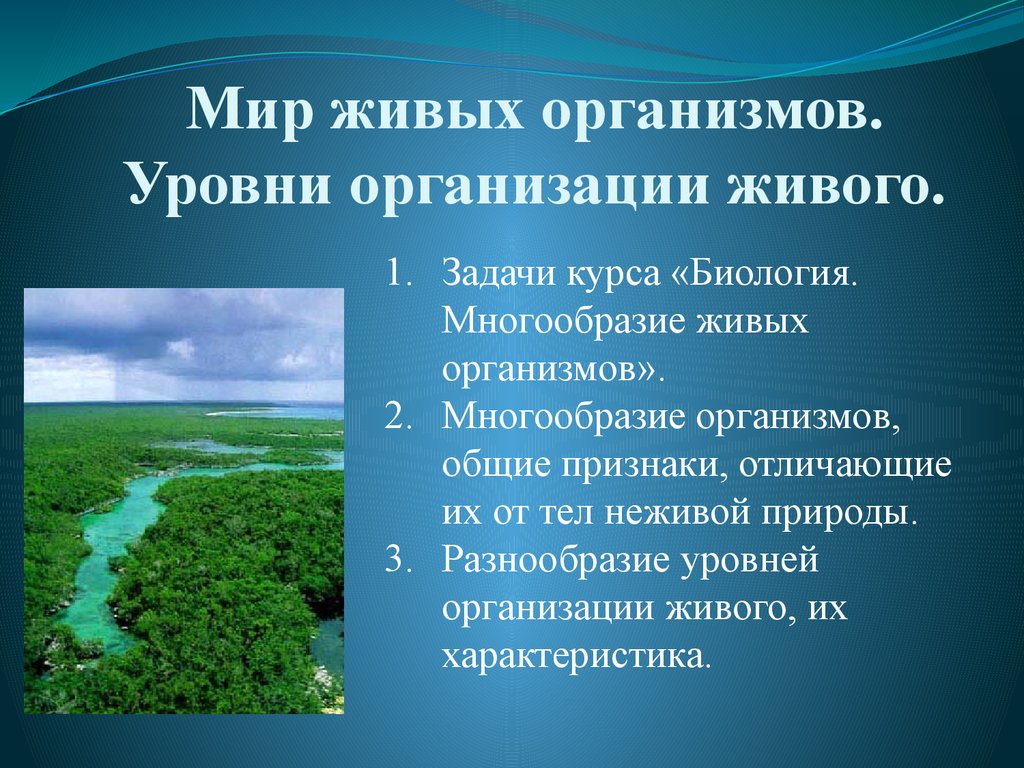 Мир живых организмов. Уровни организации живого.

1. Задачи курса «Биология. Многообразие живых организмов».
2. Многообразие организмов, общие признаки, отличающие их от тел неживой природы.
3. Разнообразие уровней организации живого, их характеристика.